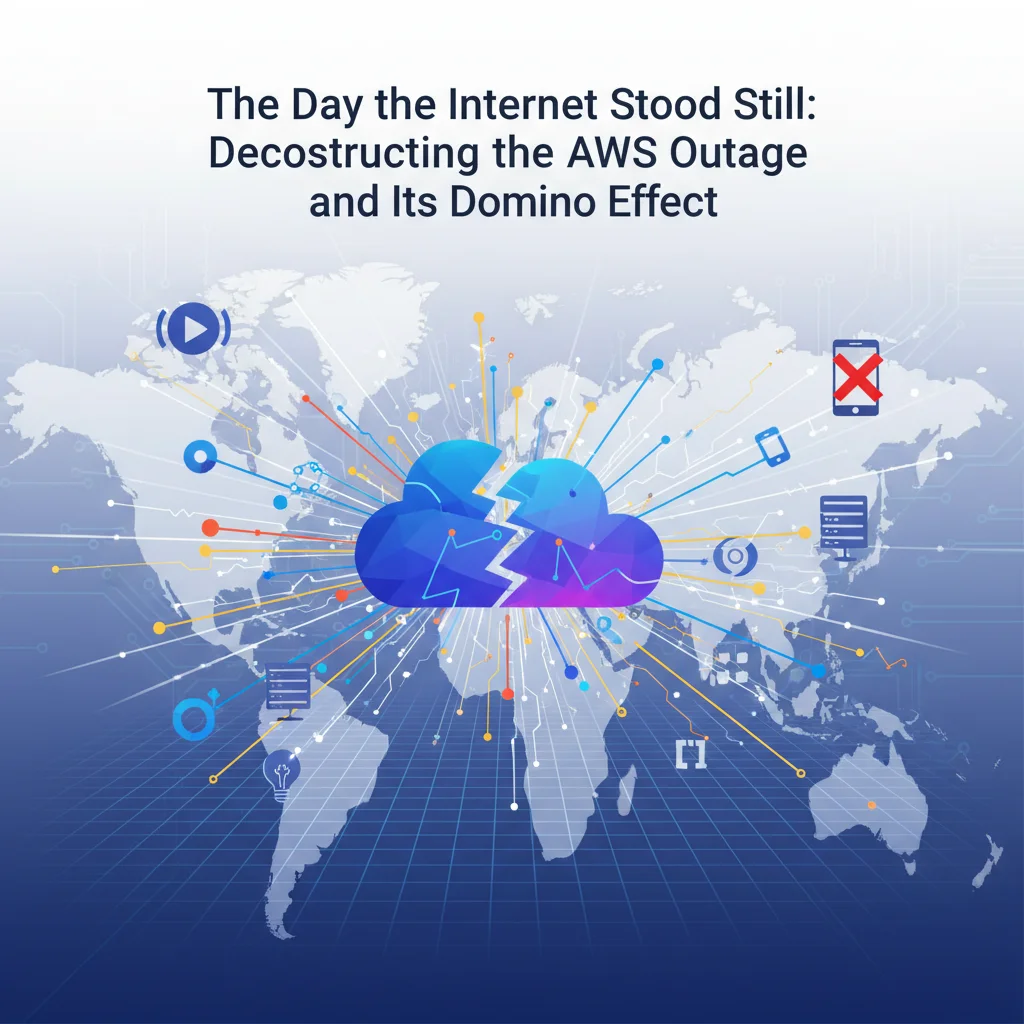 The Day the Internet Stood Still: Decostructing the AWS Outage and Its Domino Effect